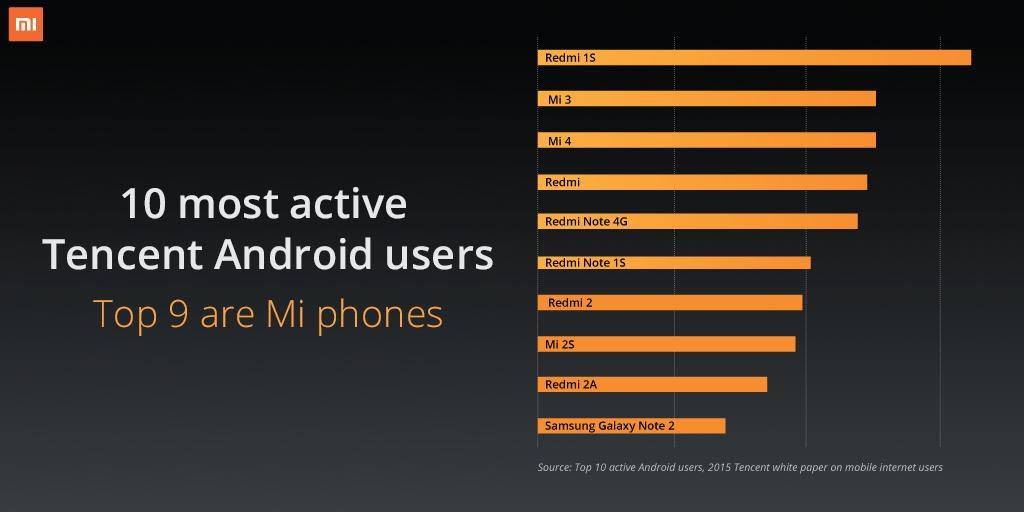 MI

10 most active Tencent Android users

Top 9 are Mi phones

Redmi 1S
Mi 3
Mi 4
Redmi
Redmi Note 4G
Redmi Note 1S
Redmi 2
Mi 2S
Redmi 2A
Samsung Galaxy Note 2

Source: Top 10 active Android users, 2015 Tencent white paper on mobile internet users